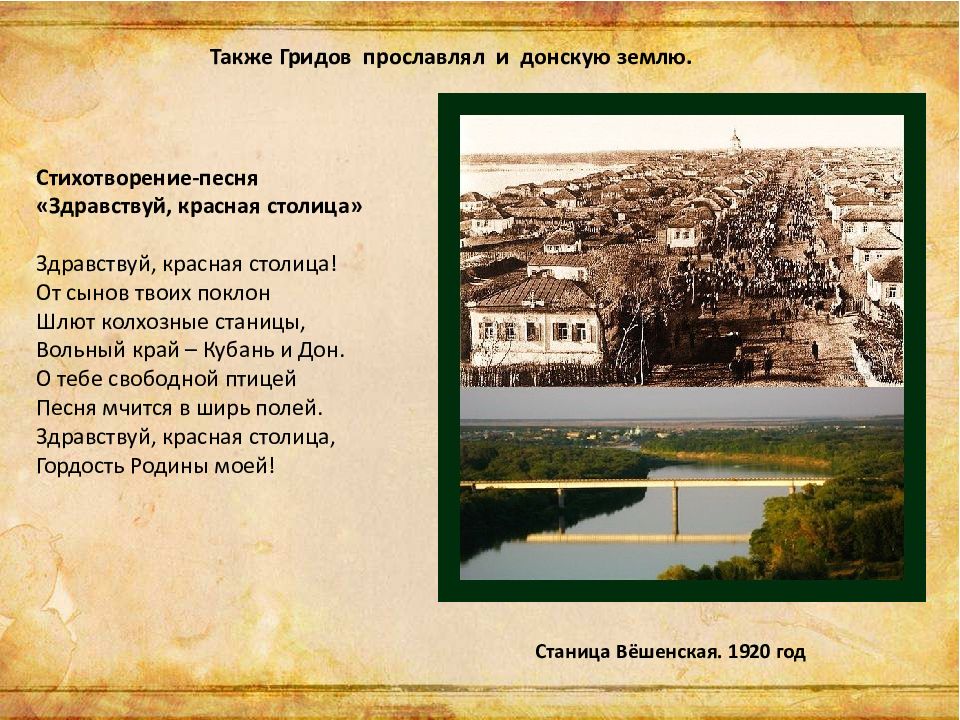 Также Гридов прославлял и донскую землю.

Стихотворение-песня
«Здравствуй, красная столица»

Здравствуй, красная столица!
От сынов твоих поклон
Шлют колхозные станицы,
Вольный край – Кубань и Дон.
О тебе свободной птицей
Песня мчится в ширь полей.
Здравствуй, красная столица,
Гордость Родины моей!

Станица Вёшенская. 1920 год